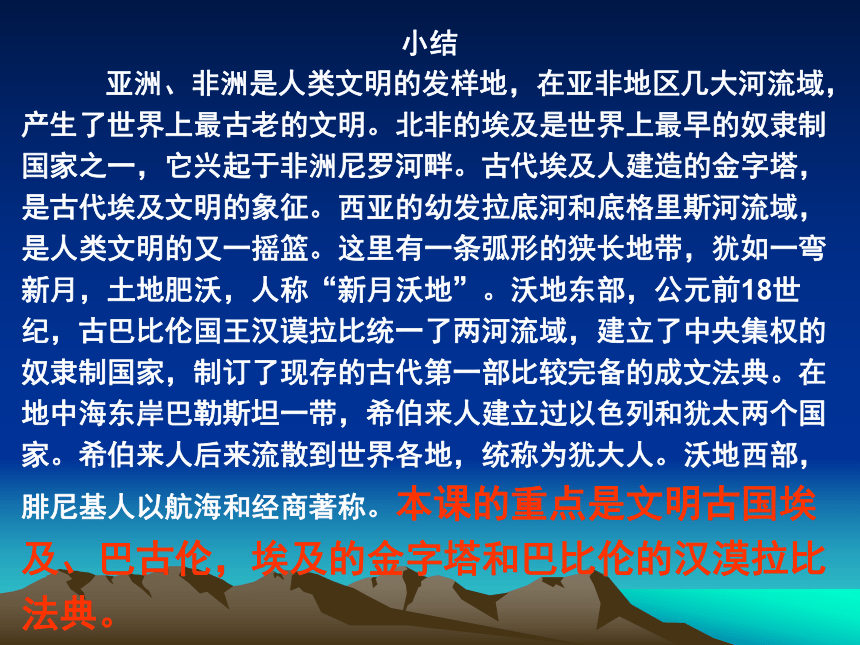 小结

亚洲、非洲是人类文明的发样地，在亚非地区几大河流域，产生了世界上最古老的文明。北非的埃及是世界上最早的奴隶制国家之一，它兴起于非洲尼罗河畔。古代埃及人建造的金字塔，是古代埃及文明的象征。西亚的幼发拉底河和底格里斯河流域，是人类文明的又一摇篮。这里有一条弧形的狭长地带，犹如一弯新月，土地肥沃，人称“新月沃地”。沃地东部，公元前18世纪，古巴比伦国王汉谟拉比统一了两河流域，建立了中央集权的奴隶制国家，制订了现存的古代第一部比较完备的成文法典。在地中海东岸巴勒斯坦一带，希伯来人建立过以色列和犹太两个国家。希伯来人后来流散到世界各地，统称为犹大人。沃地西部，腓尼基人以航海和经商著称。本课的重点是文明古国埃及、巴古伦，埃及的金字塔和巴比伦的汉漠拉比法典。